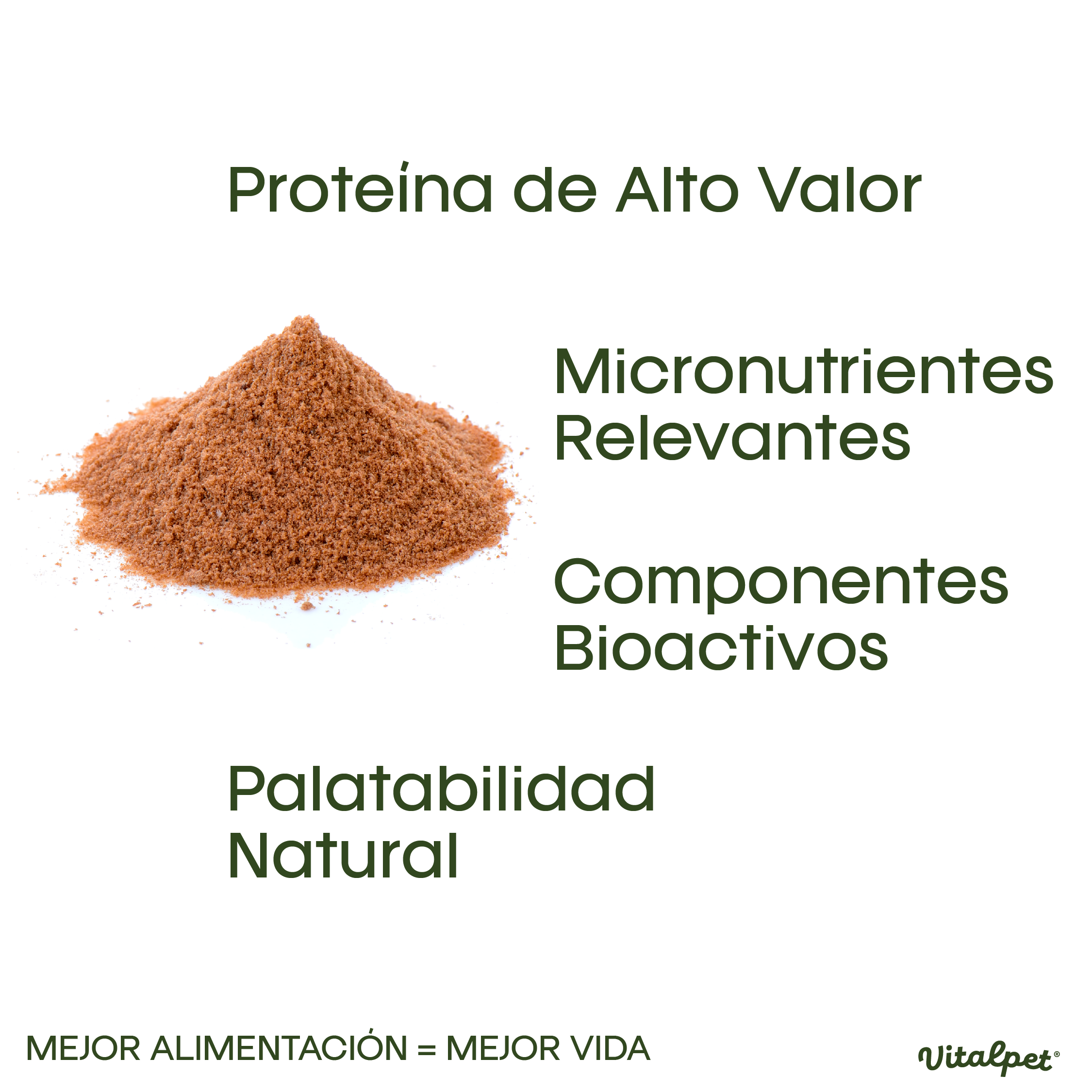 Proteína de Alto Valor

Micronutrientes Relevantes

Componentes Bioactivos

Palatabilidad Natural

MEJOR ALIMENTACIÓN = MEJOR VIDA

Vitalpet®